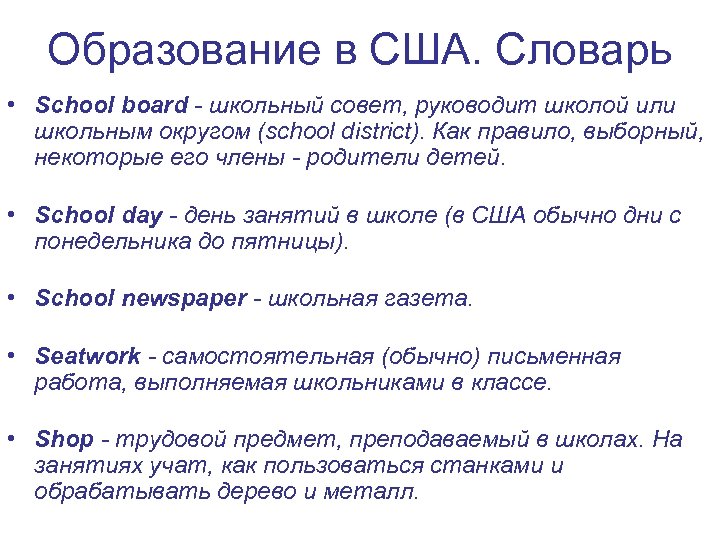 Образование в США. Словарь

• School board - школьный совет, руководит школой или школьным округом (school district). Как правило, выборный, некоторые его члены - родители детей.

• School day - день занятий в школе (в США обычно дни с понедельника до пятницы).

• School newspaper - школьная газета.

• Seatwork - самостоятельная (обычно) письменная работа, выполняемая школьниками в классе.

• Shop - трудовой предмет, преподаваемый в школах. На занятиях учат, как пользоваться станками и обрабатывать дерево и металл.